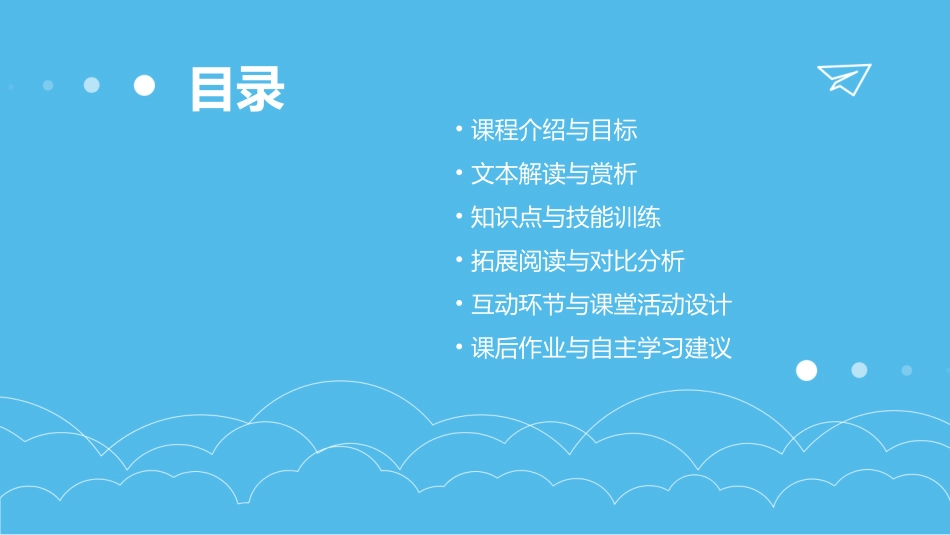 目录

• 课程介绍与目标
• 文本解读与赏析
• 知识点与技能训练
• 拓展阅读与对比分析
• 互动环节与课堂活动设计
• 课后作业与自主学习建议